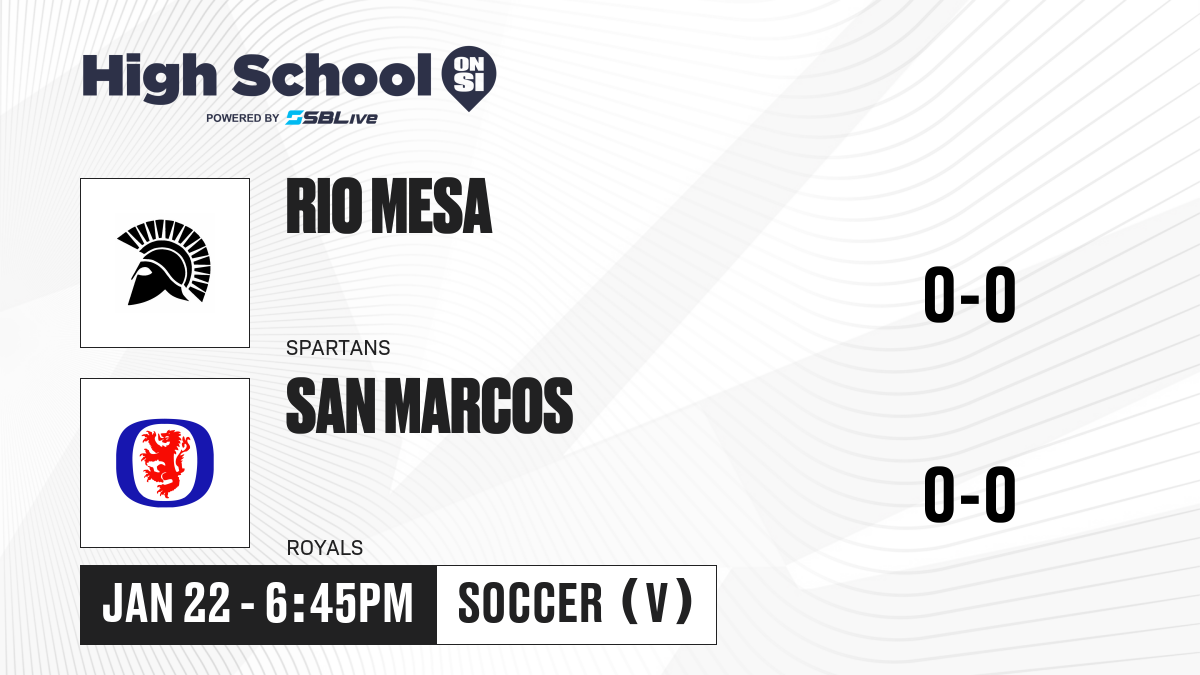 High School ON SI
POWERED BY SBLive

RIO MESA
SPARTANS
0-0

SAN MARCOS
ROYALS
0-0

JAN 22 - 6:45PM
SOCCER (V)